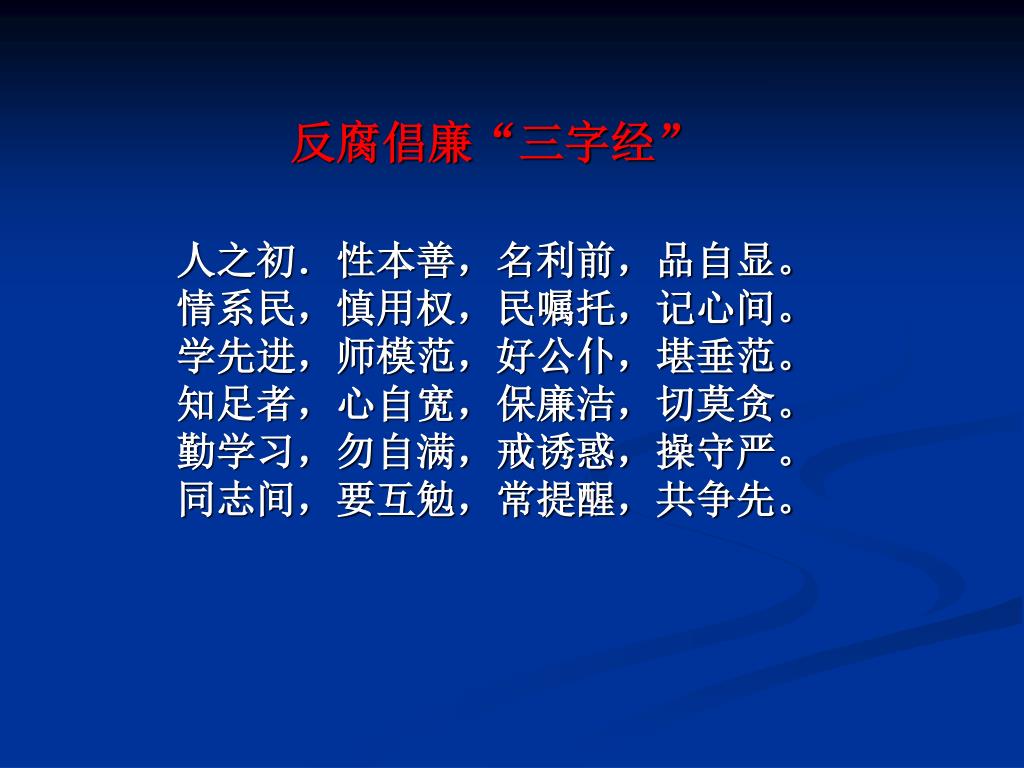 反腐倡廉“三字经”

人之初．性本善，名利前，品自显。
情系民，慎用权，民嘱托，记心间。
学先进，师模范，好公仆，堪垂范。
知足者，心自宽，保廉洁，切莫贪。
勤学习，勿自满，戒诱惑，操守严。
同志间，要互勉，常提醒，共争先。